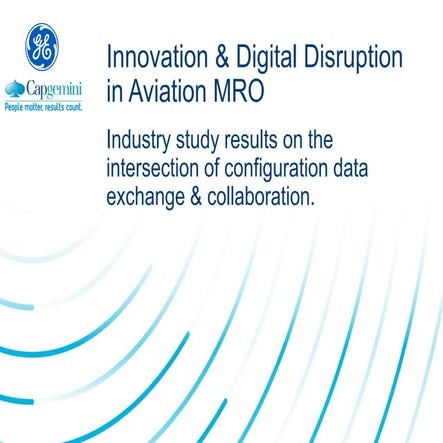 GE

Capgemini
People matter, results count.

Innovation & Digital Disruption in Aviation MRO

Industry study results on the intersection of configuration data exchange & collaboration.